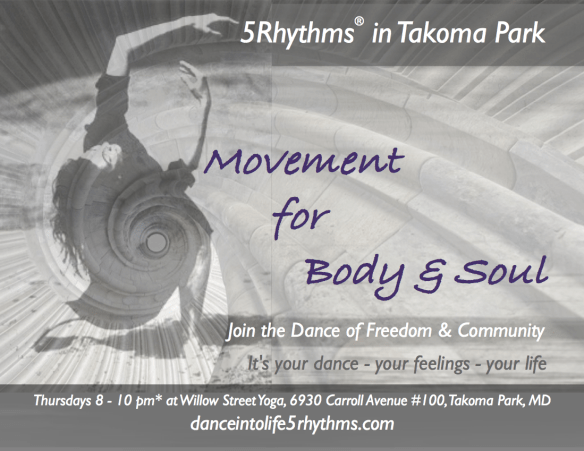 5Rhythms® in Takoma Park

Movement for Body & Soul

Join the Dance of Freedom & Community

It's your dance - your feelings - your life

Thursdays 8 - 10 pm* at Willow Street Yoga, 6930 Carroll Avenue #100, Takoma Park, MD

danceintolife5rhythms.com